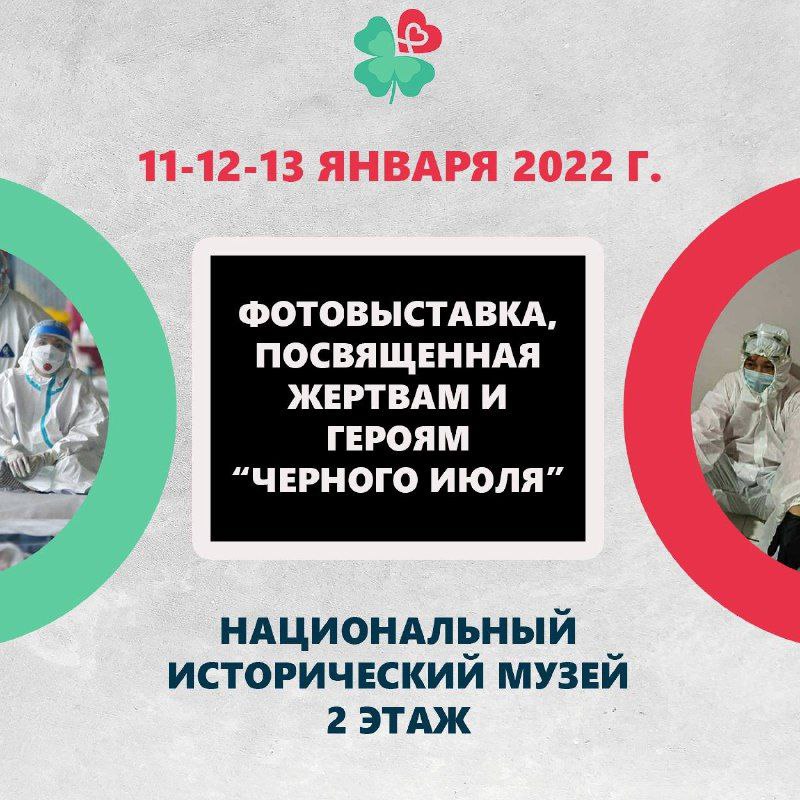 11-12-13 ЯНВАРЯ 2022 Г.

ФОТОВЫСТАВКА, ПОСВЯЩЕННАЯ ЖЕРТВАМ И ГЕРОЯМ “ЧЕРНОГО ИЮЛЯ”

НАЦИОНАЛЬНЫЙ ИСТОРИЧЕСКИЙ МУЗЕЙ
2 ЭТАЖ